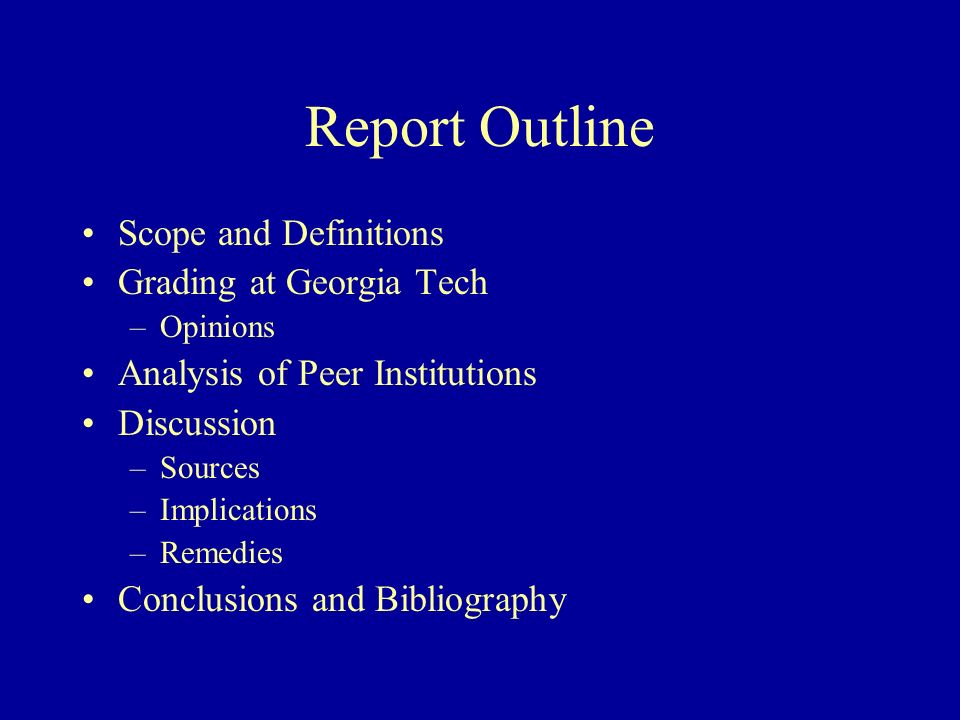 Report Outline

• Scope and Definitions
• Grading at Georgia Tech
– Opinions
• Analysis of Peer Institutions
• Discussion
– Sources
– Implications
– Remedies
• Conclusions and Bibliography